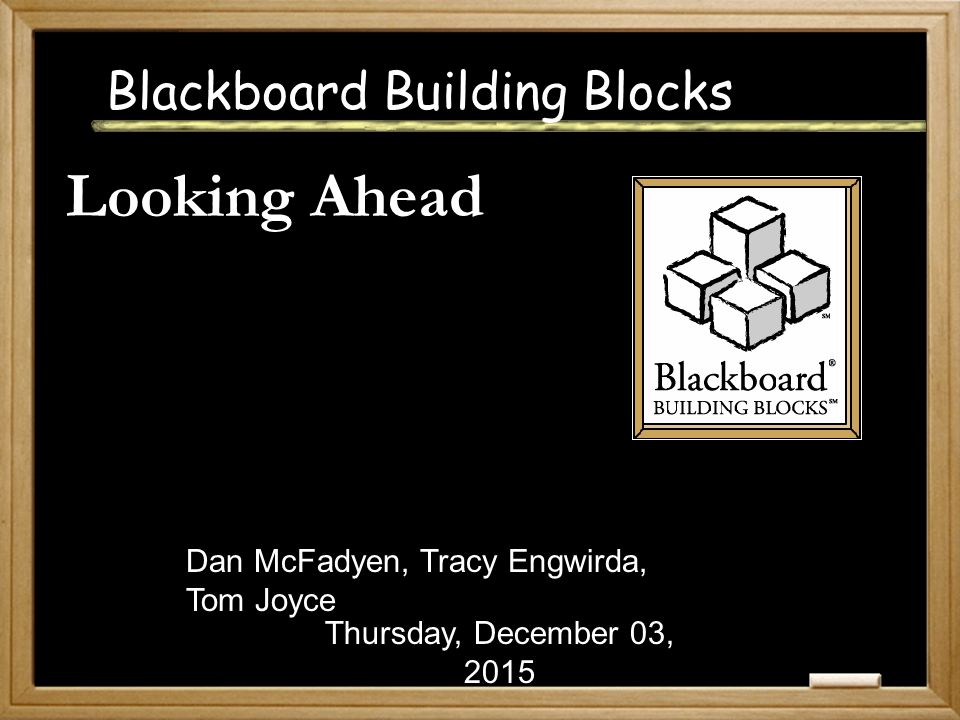 Blackboard Building Blocks

Looking Ahead

SM

Blackboard®
BUILDING BLOCKS℠

Dan McFadyen, Tracy Engwirda, Tom Joyce

Thursday, December 03, 2015